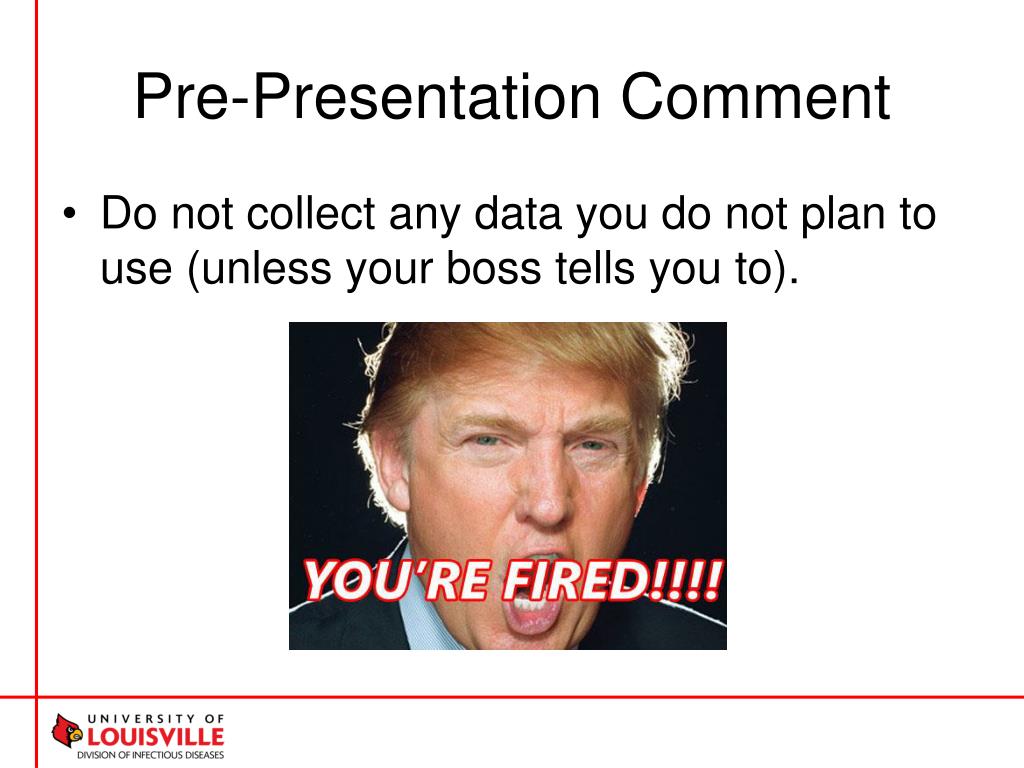 Pre-Presentation Comment

• Do not collect any data you do not plan to use (unless your boss tells you to).

YOU'RE FIRED!!!!

UNIVERSITY OF
LOUISVILLE
DIVISION OF INFECTIOUS DISEASES